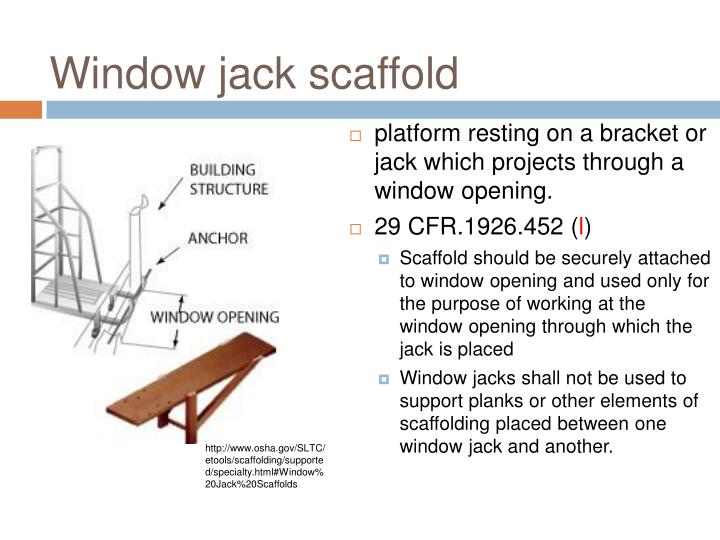 Window jack scaffold

BUILDING STRUCTURE

ANCHOR

WINDOW OPENING

http://www.osha.gov/SLTC/etools/scaffolding/supported/specialty.html#Window%20Jack%20Scaffolds

□ platform resting on a bracket or jack which projects through a window opening.

□ 29 CFR.1926.452 (l)

▫ Scaffold should be securely attached to window opening and used only for the purpose of working at the window opening through which the jack is placed

▫ Window jacks shall not be used to support planks or other elements of scaffolding placed between one window jack and another.